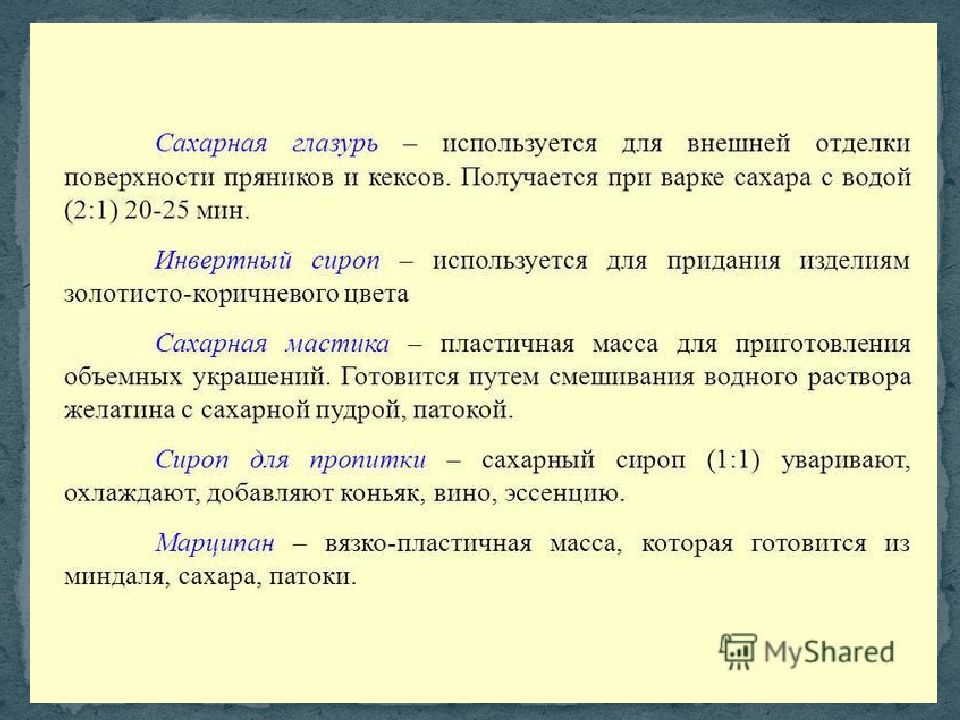 Сахарная глазурь – используется для внешней отделки поверхности пряников и кексов. Получается при варке сахара с водой (2:1) 20-25 мин.

Инвертный сироп – используется для придания изделиям золотисто-коричневого цвета

Сахарная мастика – пластичная масса для приготовления объемных украшений. Готовится путем смешивания водного раствора желатина с сахарной пудрой, патокой.

Сироп для пропитки – сахарный сироп (1:1) уваривают, охлаждают, добавляют коньяк, вино, эссенцию.

Марципан – вязко-пластичная масса, которая готовится из миндаля, сахара, патоки.

MyShared